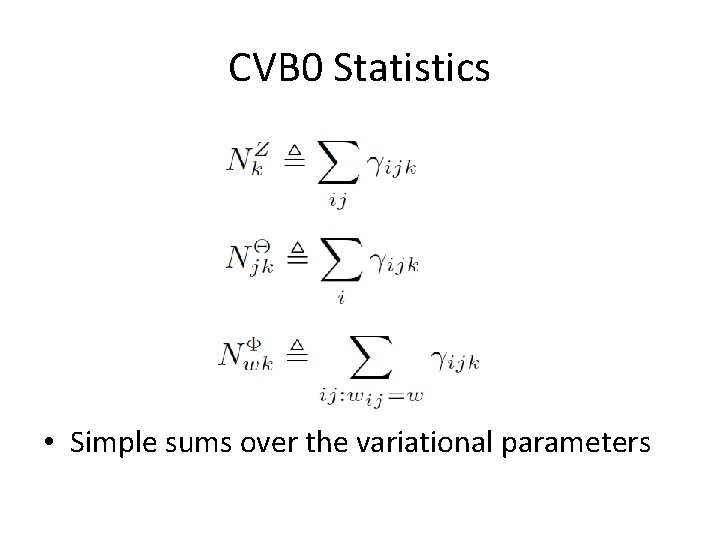 CVB0 Statistics

$N_k^Z \triangleq \sum_{ij} \gamma_{ijk}$

$N_{jk}^{\Theta} \triangleq \sum_{i} \gamma_{ijk}$

$N_{wk}^{\Phi} \triangleq \sum_{ij:w_{ij}=w} \gamma_{ijk}$

• Simple sums over the variational parameters